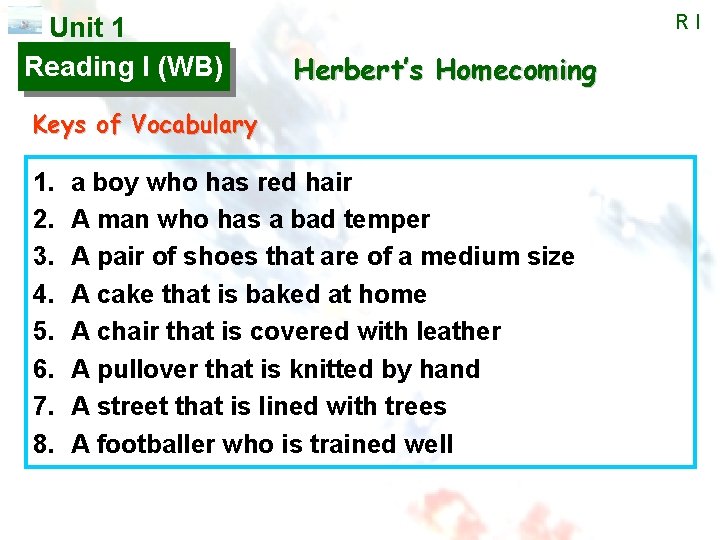 Unit 1

R I

Reading I (WB)

Herbert's Homecoming

Keys of Vocabulary

1. a boy who has red hair
2. A man who has a bad temper
3. A pair of shoes that are of a medium size
4. A cake that is baked at home
5. A chair that is covered with leather
6. A pullover that is knitted by hand
7. A street that is lined with trees
8. A footballer who is trained well